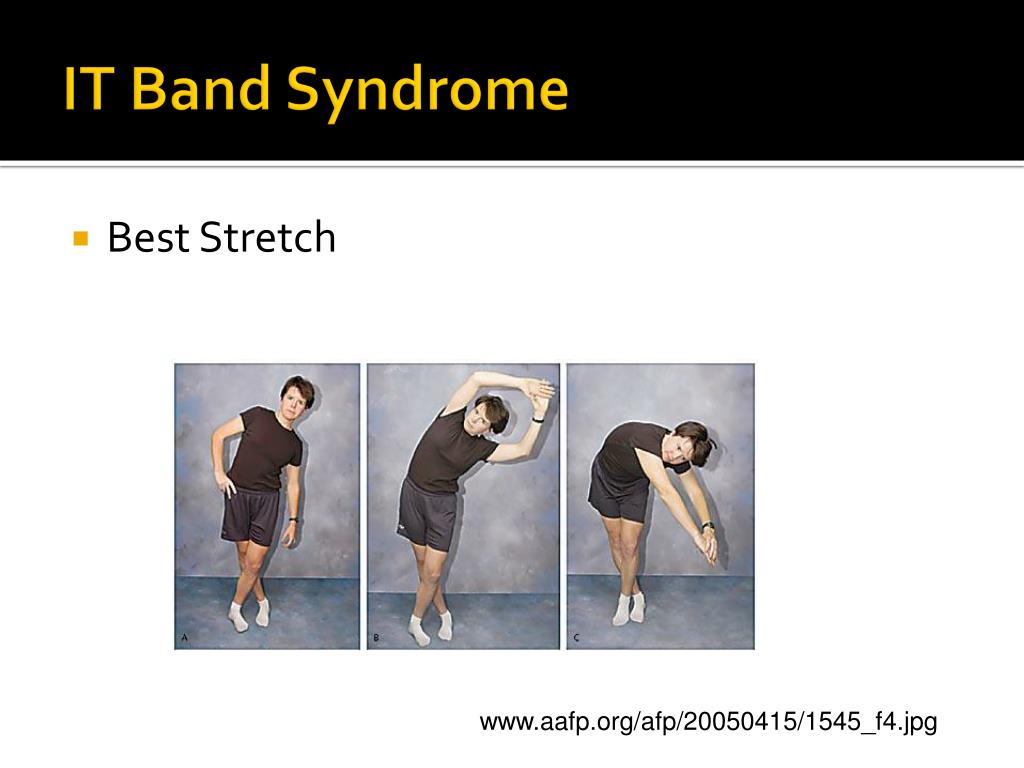 IT Band Syndrome

Best Stretch

A

B

C

www.aafp.org/afp/20050415/1545_f4.jpg